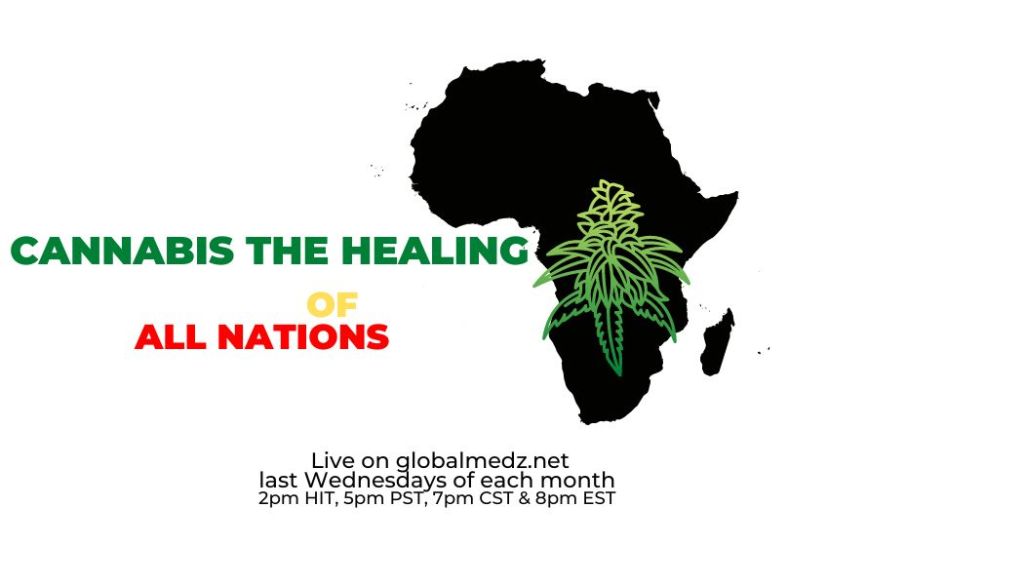 CANNABIS THE HEALING
OF
ALL NATIONS

Live on globalmedz.net
last Wednesdays of each month
2pm HIT, 5pm PST, 7pm CST & 8pm EST